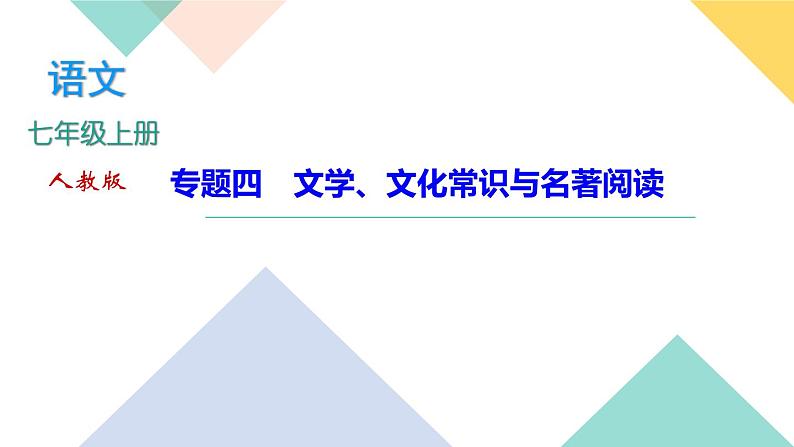 语文

七年级上册

人教版

专题四　文学、文化常识与名著阅读